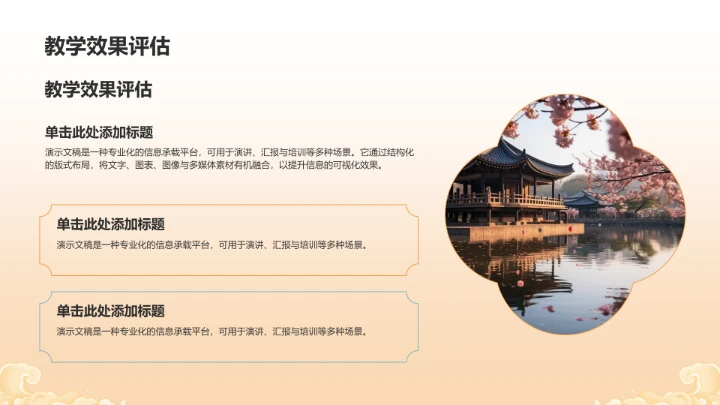 教学效果评估

教学效果评估

单击此处添加标题

演示文稿是一种专业化的信息承载平台，可用于演讲、汇报与培训等多种场景。它通过结构化的版式布局，将文字、图表、图像与多媒体素材有机融合，以提升信息的可视化效果。

单击此处添加标题

演示文稿是一种专业化的信息承载平台，可用于演讲、汇报与培训等多种场景。

单击此处添加标题

演示文稿是一种专业化的信息承载平台，可用于演讲、汇报与培训等多种场景。